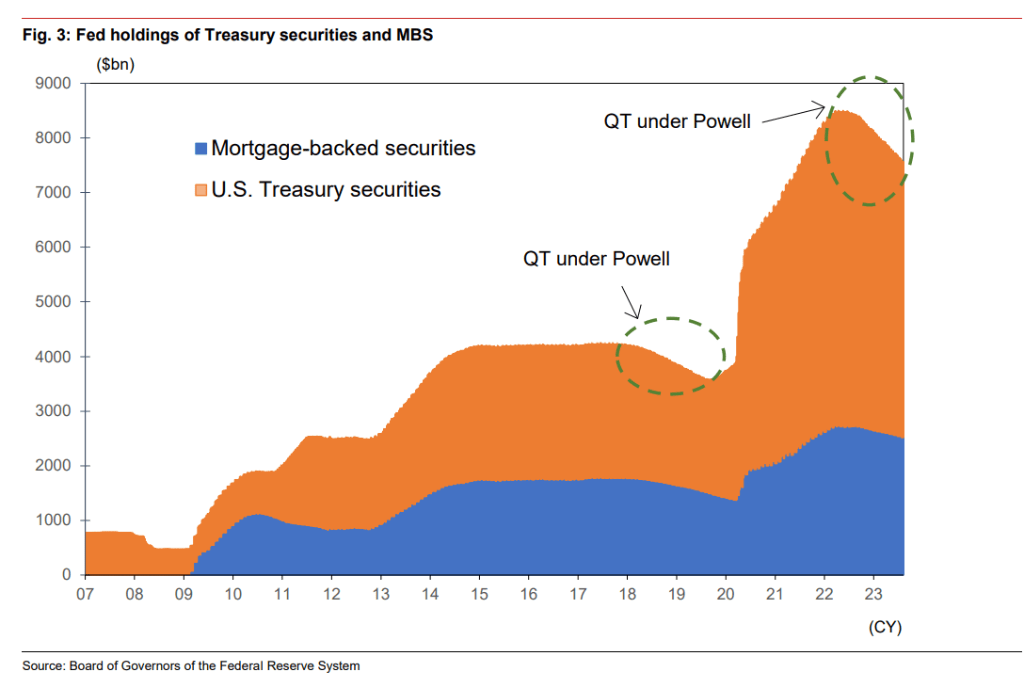 Fig. 3: Fed holdings of Treasury securities and MBS

($bn)

9000
8000
7000
6000
5000
4000
3000
2000
1000
0

Mortgage-backed securities
U.S. Treasury securities

QT under Powell

QT under Powell

07 08 09 10 11 12 13 14 15 16 17 18 19 20 21 22 23

(CY)

Source: Board of Governors of the Federal Reserve System